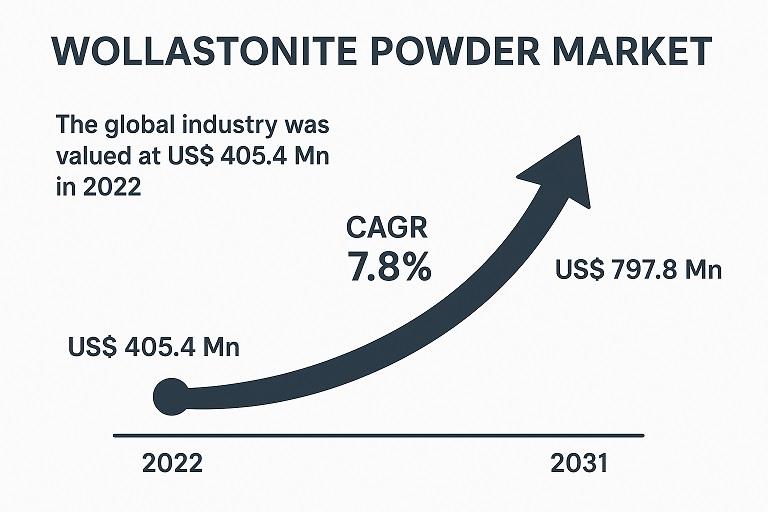 WOLLASTONITE POWDER MARKET

The global industry was valued at US$ 405.4 Mn in 2022

CAGR
7.8%

US$ 797.8 Mn

US$ 405.4 Mn

2022

2031